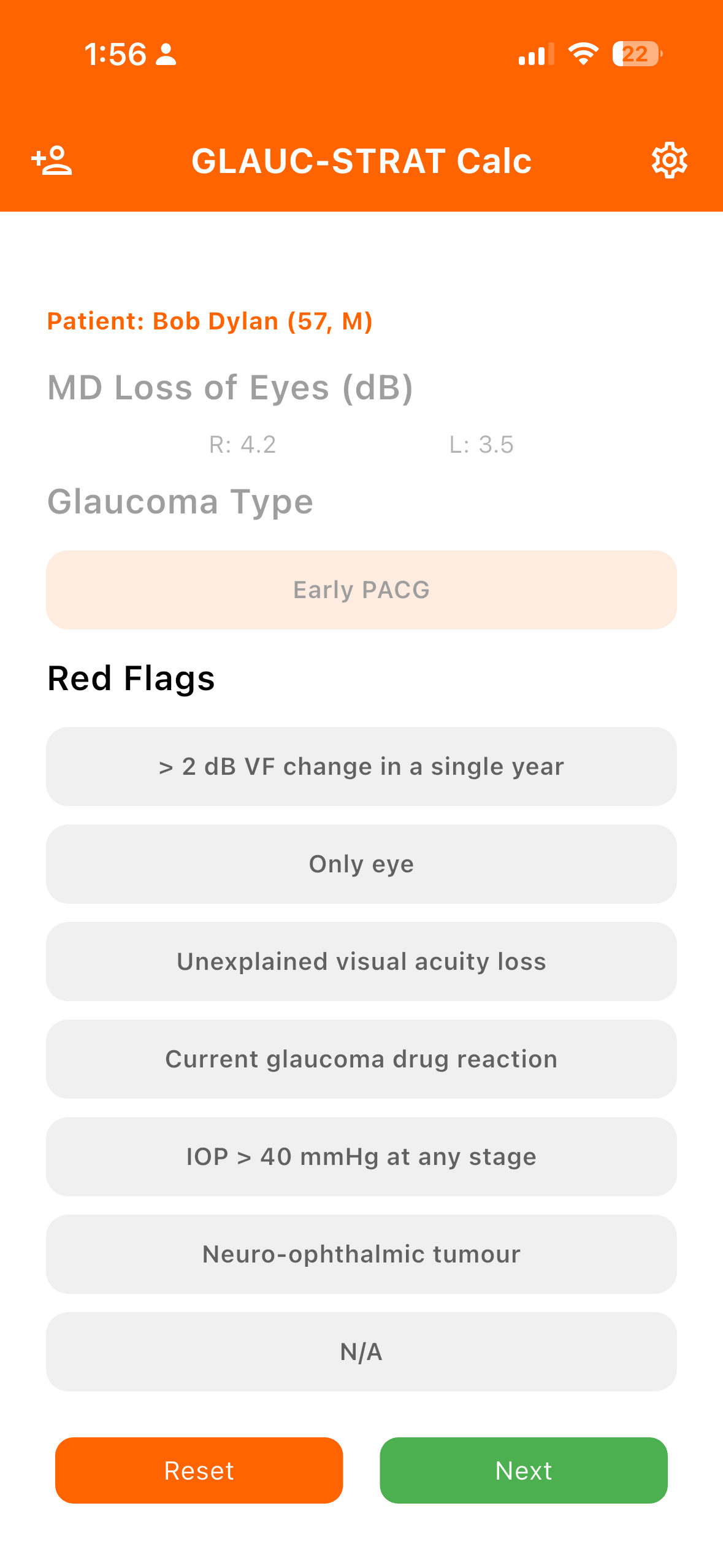 1:56

22

GLAUC-STRAT Calc

Patient: Bob Dylan (57, M)

MD Loss of Eyes (dB)

R: 4.2

L: 3.5

Glaucoma Type

Early PACG

Red Flags

> 2 dB VF change in a single year

Only eye

Unexplained visual acuity loss

Current glaucoma drug reaction

IOP > 40 mmHg at any stage

Neuro-ophthalmic tumour

N/A

Reset

Next